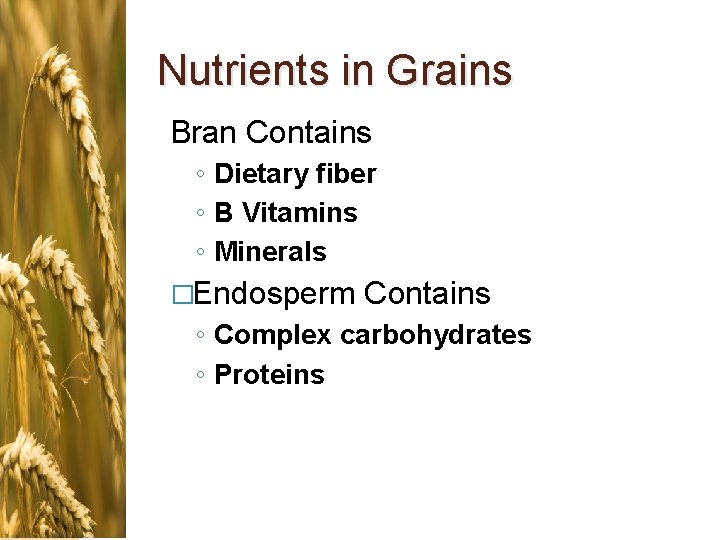 Nutrients in Grains

Bran Contains
◦ Dietary fiber
◦ B Vitamins
◦ Minerals

□Endosperm Contains
◦ Complex carbohydrates
◦ Proteins